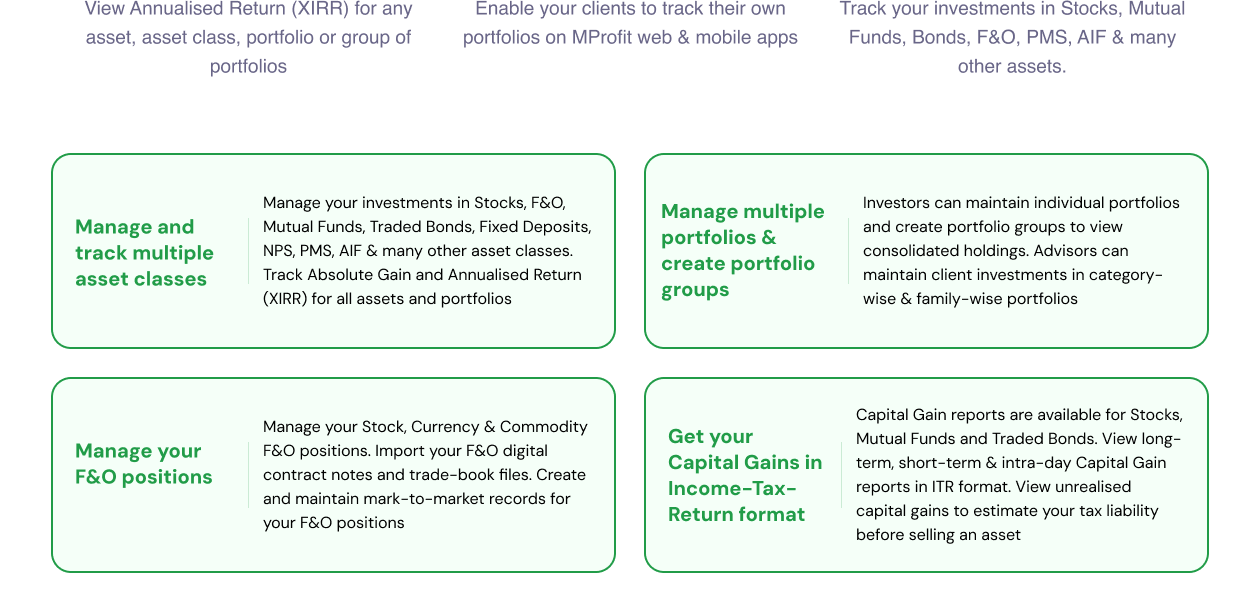 View Annualised Return (XIRR) for any asset, asset class, portfolio or group of portfolios

Enable your clients to track their own portfolios on MProfit web & mobile apps

Track your investments in Stocks, Mutual Funds, Bonds, F&O, PMS, AIF & many other assets.

Manage and track multiple asset classes

Manage your investments in Stocks, F&O, Mutual Funds, Traded Bonds, Fixed Deposits, NPS, PMS, AIF & many other asset classes. Track Absolute Gain and Annualised Return (XIRR) for all assets and portfolios

Manage multiple portfolios & create portfolio groups

Investors can maintain individual portfolios and create portfolio groups to view consolidated holdings. Advisors can maintain client investments in category-wise & family-wise portfolios

Manage your F&O positions

Manage your Stock, Currency & Commodity F&O positions. Import your F&O digital contract notes and trade-book files. Create and maintain mark-to-market records for your F&O positions

Get your Capital Gains in Income-Tax-Return format

Capital Gain reports are available for Stocks, Mutual Funds and Traded Bonds. View long-term, short-term & intra-day Capital Gain reports in ITR format. View unrealised capital gains to estimate your tax liability before selling an asset